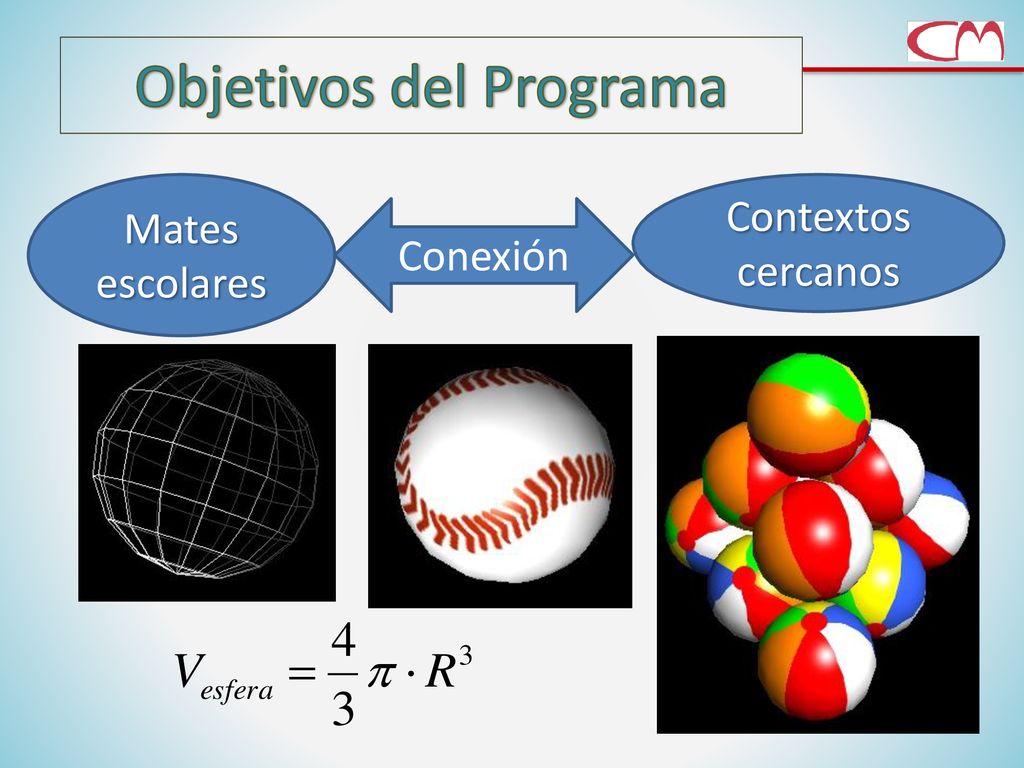 CM

Objetivos del Programa

Mates escolares

Conexión

Contextos cercanos

$V_{esfera} = \frac{4}{3}\pi \cdot R^3$